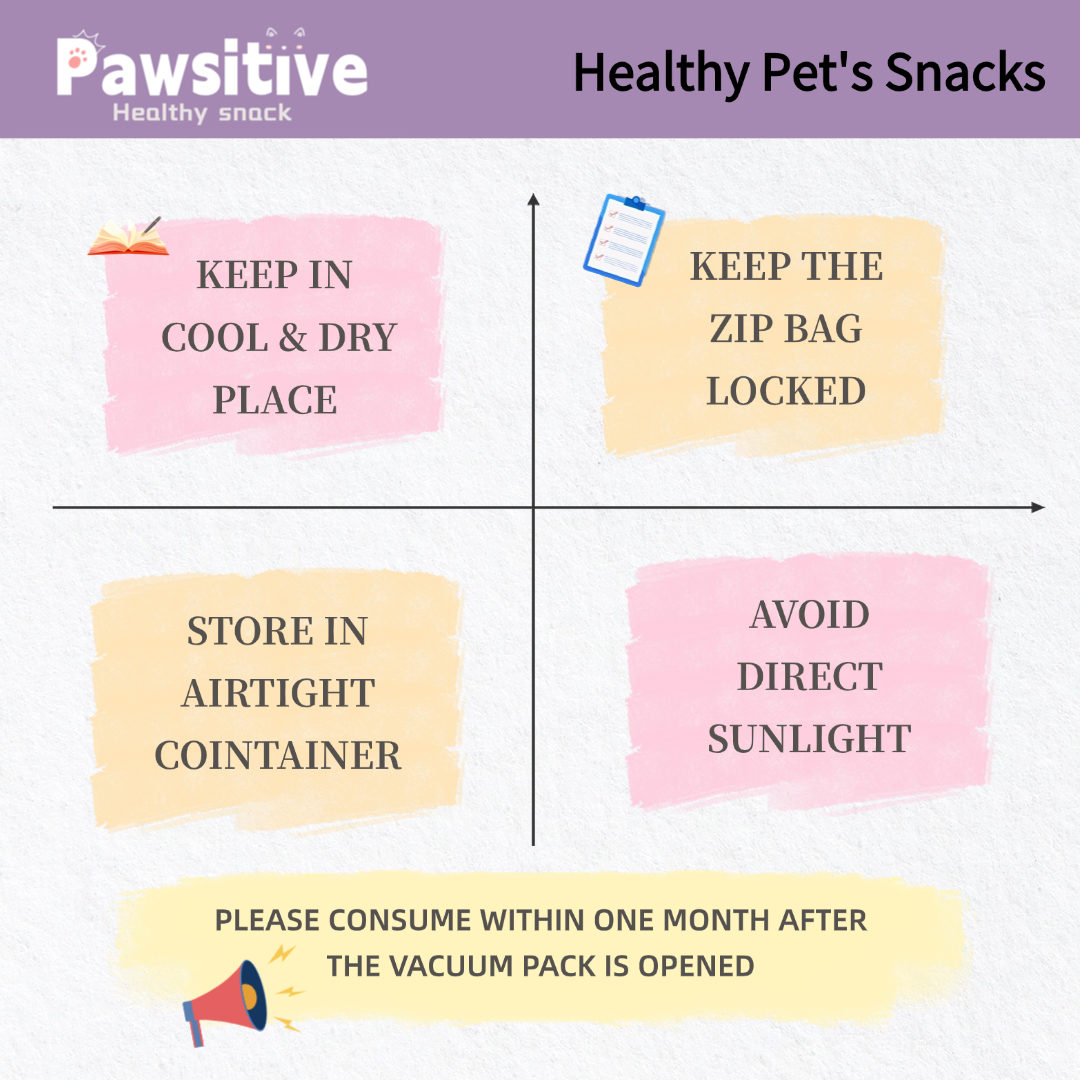 Pawsitive
Healthy snack

Healthy Pet's Snacks

KEEP IN COOL & DRY PLACE

KEEP THE ZIP BAG LOCKED

STORE IN AIRTIGHT COINTAINER

AVOID DIRECT SUNLIGHT

PLEASE CONSUME WITHIN ONE MONTH AFTER THE VACUUM PACK IS OPENED